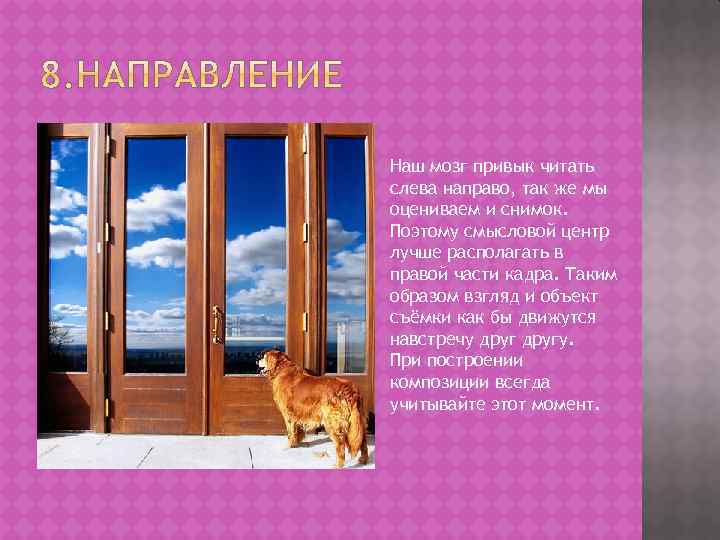 8.НАПРАВЛЕНИЕ

Наш мозг привык читать слева направо, так же мы оцениваем и снимок. Поэтому смысловой центр лучше располагать в правой части кадра. Таким образом взгляд и объект съёмки как бы движутся навстречу друг другу.
При построении композиции всегда учитывайте этот момент.